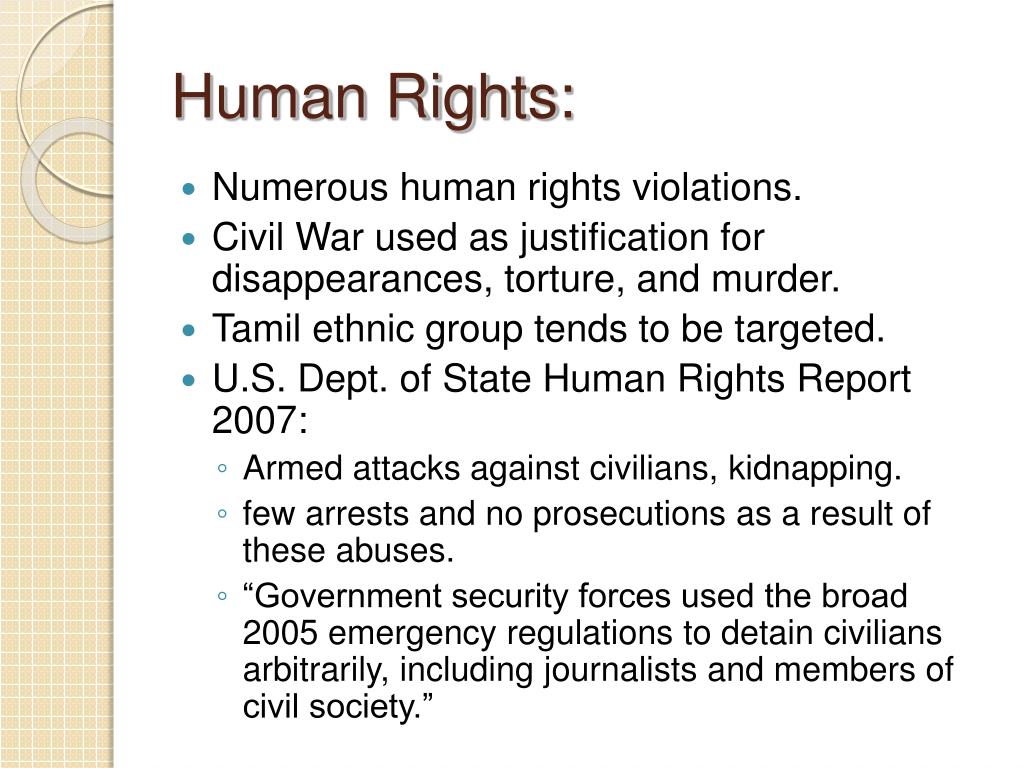 Human Rights:

- Numerous human rights violations.
- Civil War used as justification for disappearances, torture, and murder.
- Tamil ethnic group tends to be targeted.
- U.S. Dept. of State Human Rights Report 2007:
  - Armed attacks against civilians, kidnapping.
  - few arrests and no prosecutions as a result of these abuses.
  - “Government security forces used the broad 2005 emergency regulations to detain civilians arbitrarily, including journalists and members of civil society.”